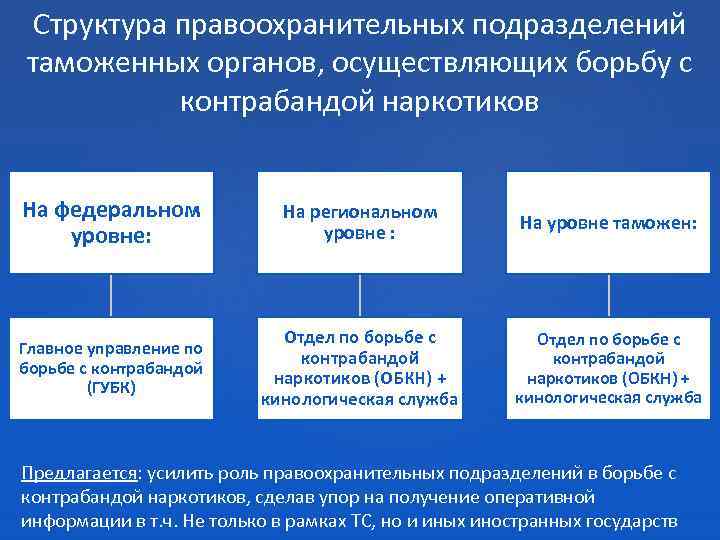 Структура правоохранительных подразделений таможенных органов, осуществляющих борьбу с контрабандой наркотиков

На федеральном уровне:

Главное управление по борьбе с контрабандой (ГУБК)

На региональном уровне :

Отдел по борьбе с контрабандой наркотиков (ОБКН) + кинологическая служба

На уровне таможен:

Отдел по борьбе с контрабандой наркотиков (ОБКН) + кинологическая служба

Предлагается: усилить роль правоохранительных подразделений в борьбе с контрабандой наркотиков, сделав упор на получение оперативной информации в т.ч. Не только в рамках ТС, но и иных иностранных государств